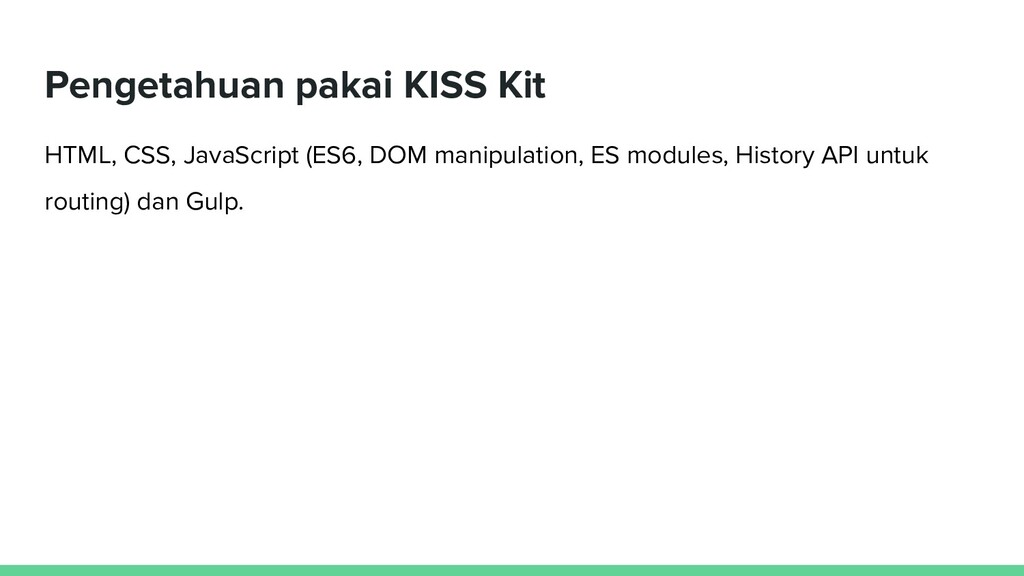 Pengetahuan pakai KISS Kit

HTML, CSS, JavaScript (ES6, DOM manipulation, ES modules, History API untuk routing) dan Gulp.